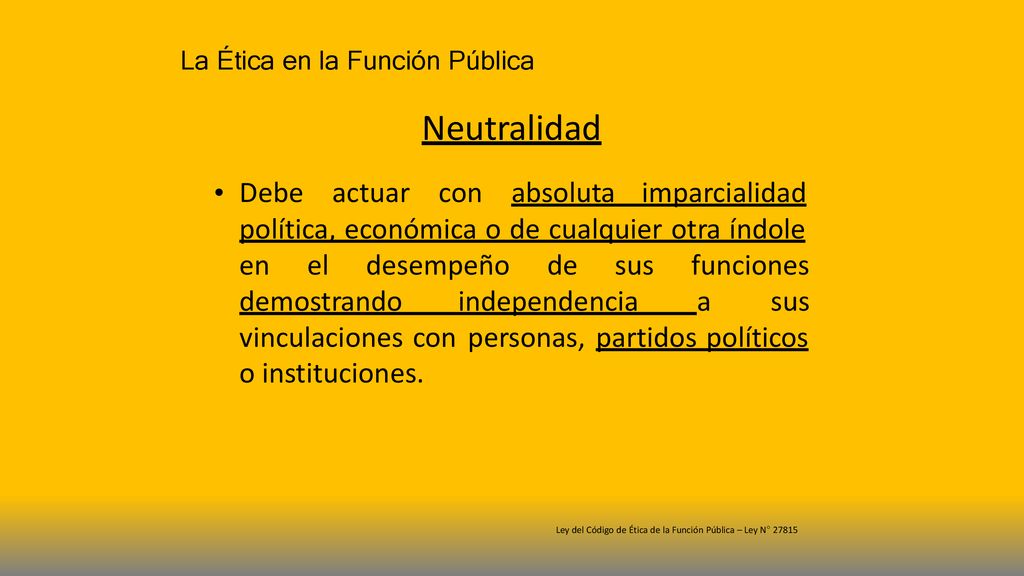 La Ética en la Función Pública

Neutralidad

• Debe actuar con absoluta imparcialidad política, económica o de cualquier otra índole en el desempeño de sus funciones demostrando independencia a sus vinculaciones con personas, partidos políticos o instituciones.

Ley del Código de Ética de la Función Pública – Ley N° 27815